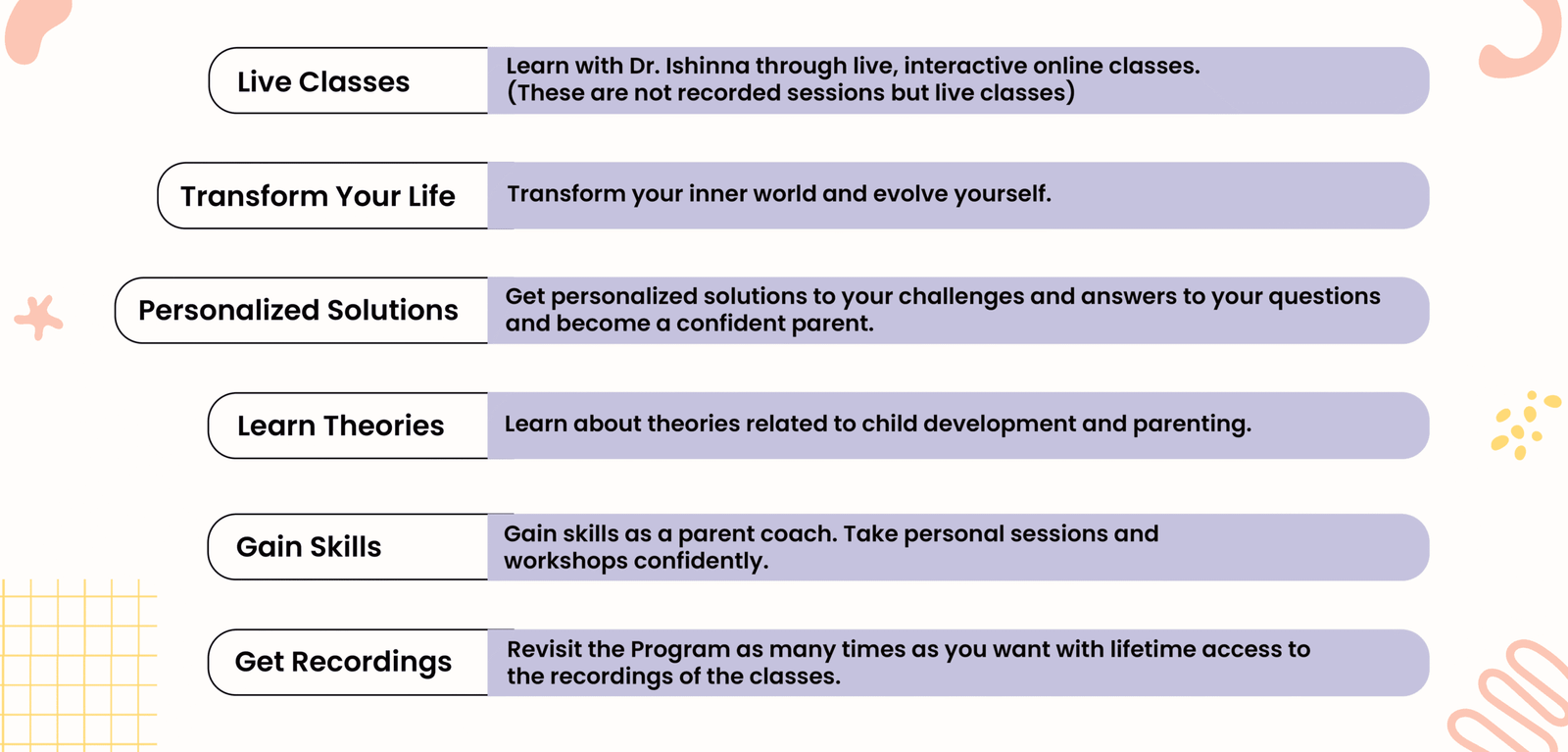 Live Classes

Learn with Dr. Ishinna through live, interactive online classes. (These are not recorded sessions but live classes)

Transform Your Life

Transform your inner world and evolve yourself.

Personalized Solutions

Get personalized solutions to your challenges and answers to your questions and become a confident parent.

Learn Theories

Learn about theories related to child development and parenting.

Gain Skills

Gain skills as a parent coach. Take personal sessions and workshops confidently.

Get Recordings

Revisit the Program as many times as you want with lifetime access to the recordings of the classes.